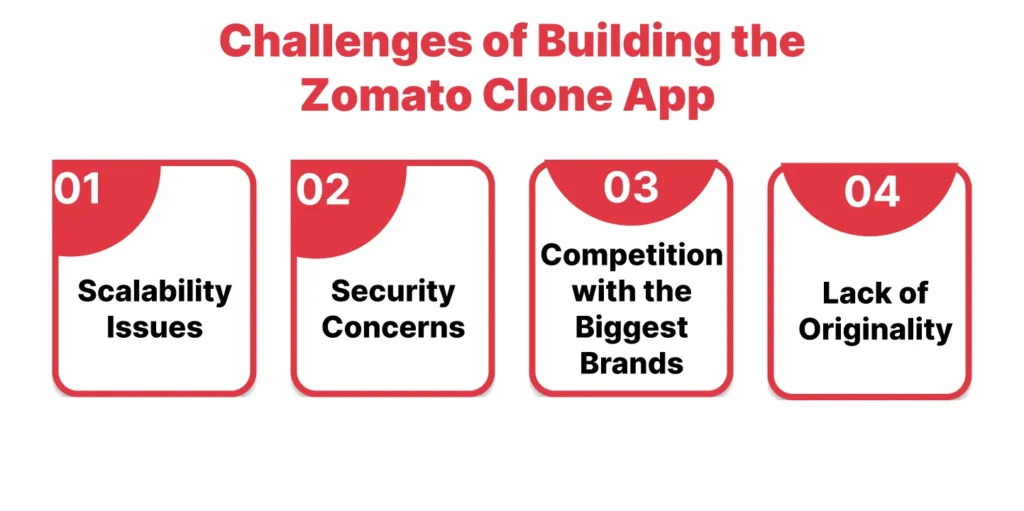 Challenges of Building the Zomato Clone App

01
Scalability Issues

02
Security Concerns

03
Competition with the Biggest Brands

04
Lack of Originality